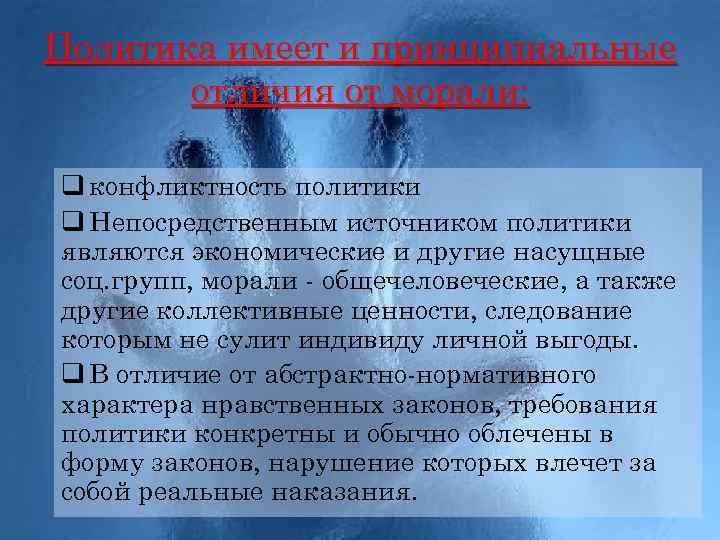 Политика имеет и принципиальные отличия от морали:

❑ конфликтность политики

❑ Непосредственным источником политики являются экономические и другие насущные соц.групп, морали - общечеловеческие, а также другие коллективные ценности, следование которым не сулит индивиду личной выгоды.

❑ В отличие от абстрактно-нормативного характера нравственных законов, требования политики конкретны и обычно облечены в форму законов, нарушение которых влечет за собой реальные наказания.